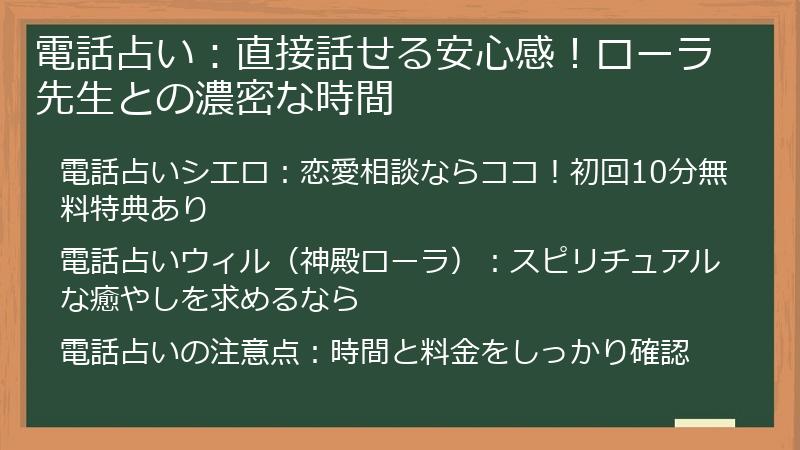 電話占い：直接話せる安心感！ローラ先生との濃密な時間

電話占いシエロ：恋愛相談ならココ！初回10分無料特典あり

電話占いウィル（神殿ローラ）：スピリチュアルな癒やしを求めるなら

電話占いの注意点：時間と料金をしっかり確認